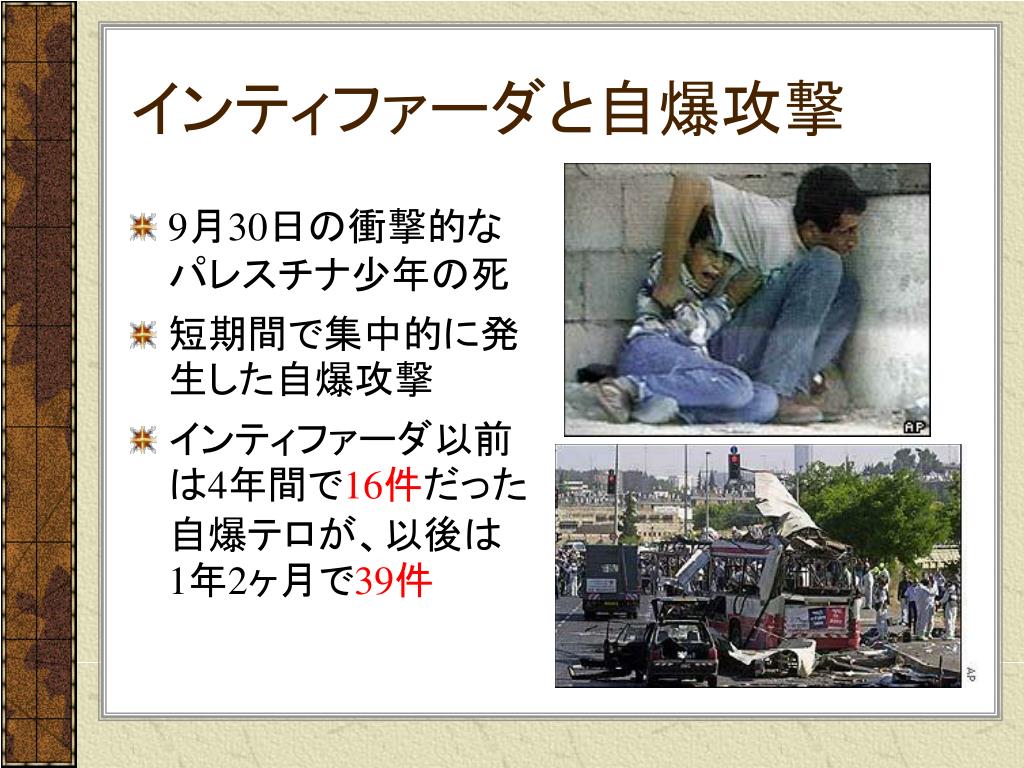 インティファーダと自爆攻撃

9月30日の衝撃的なパレスチナ少年の死

短期間で集中的に発生した自爆攻撃

インティファーダ以前は4年間で16件だった自爆テロが、以後は1年2ヶ月で39件

AP

AP